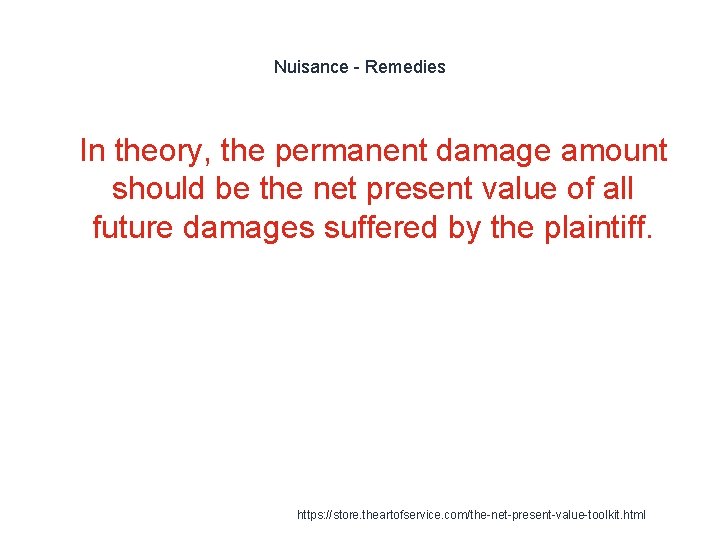 Nuisance - Remedies

In theory, the permanent damage amount should be the net present value of all future damages suffered by the plaintiff.

https://store.theartofservice.com/the-net-present-value-toolkit.html